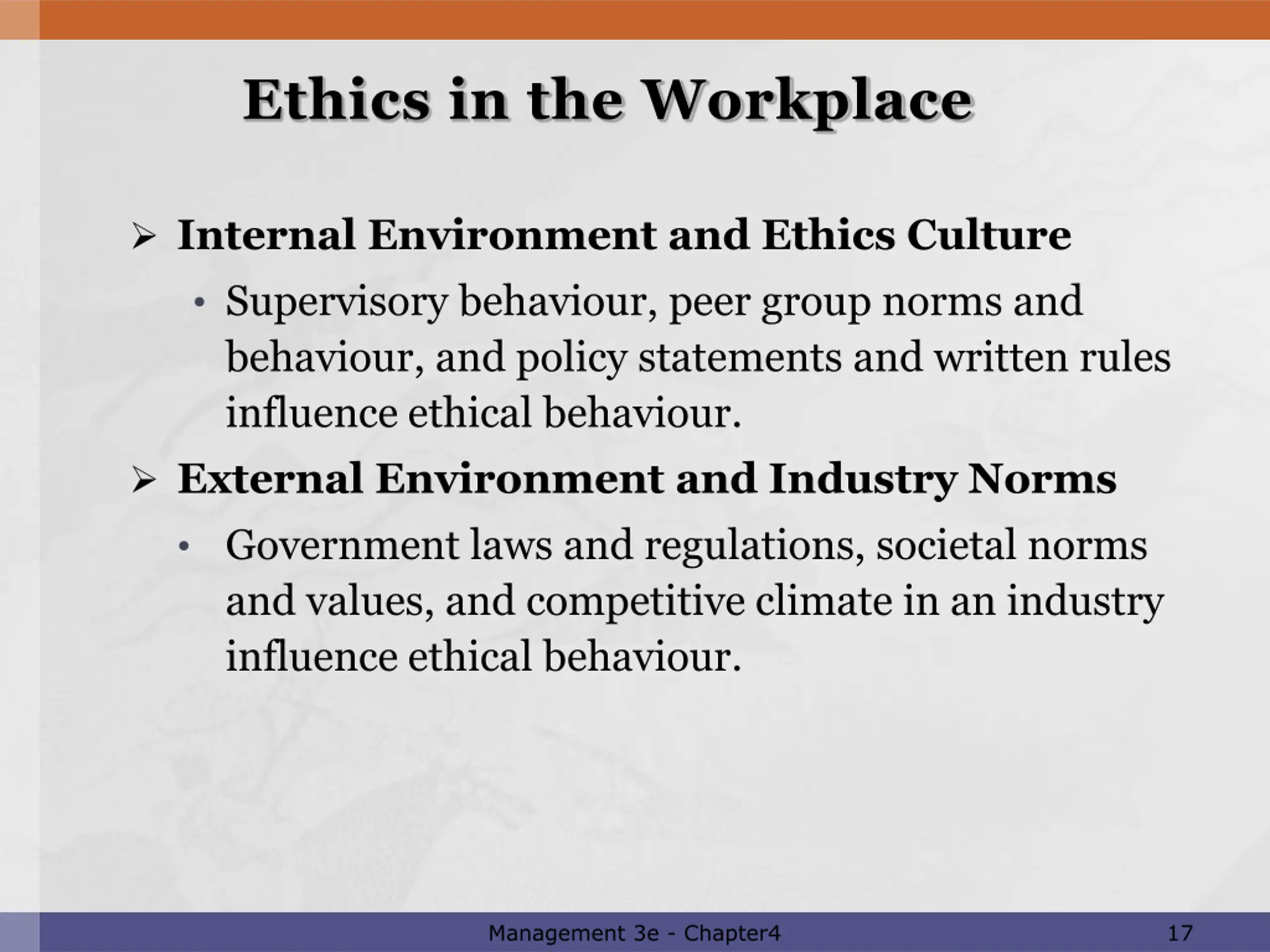 Ethics in the Workplace

➢ Internal Environment and Ethics Culture

• Supervisory behaviour, peer group norms and behaviour, and policy statements and written rules influence ethical behaviour.

➢ External Environment and Industry Norms

• Government laws and regulations, societal norms and values, and competitive climate in an industry influence ethical behaviour.

Management 3e - Chapter4

17